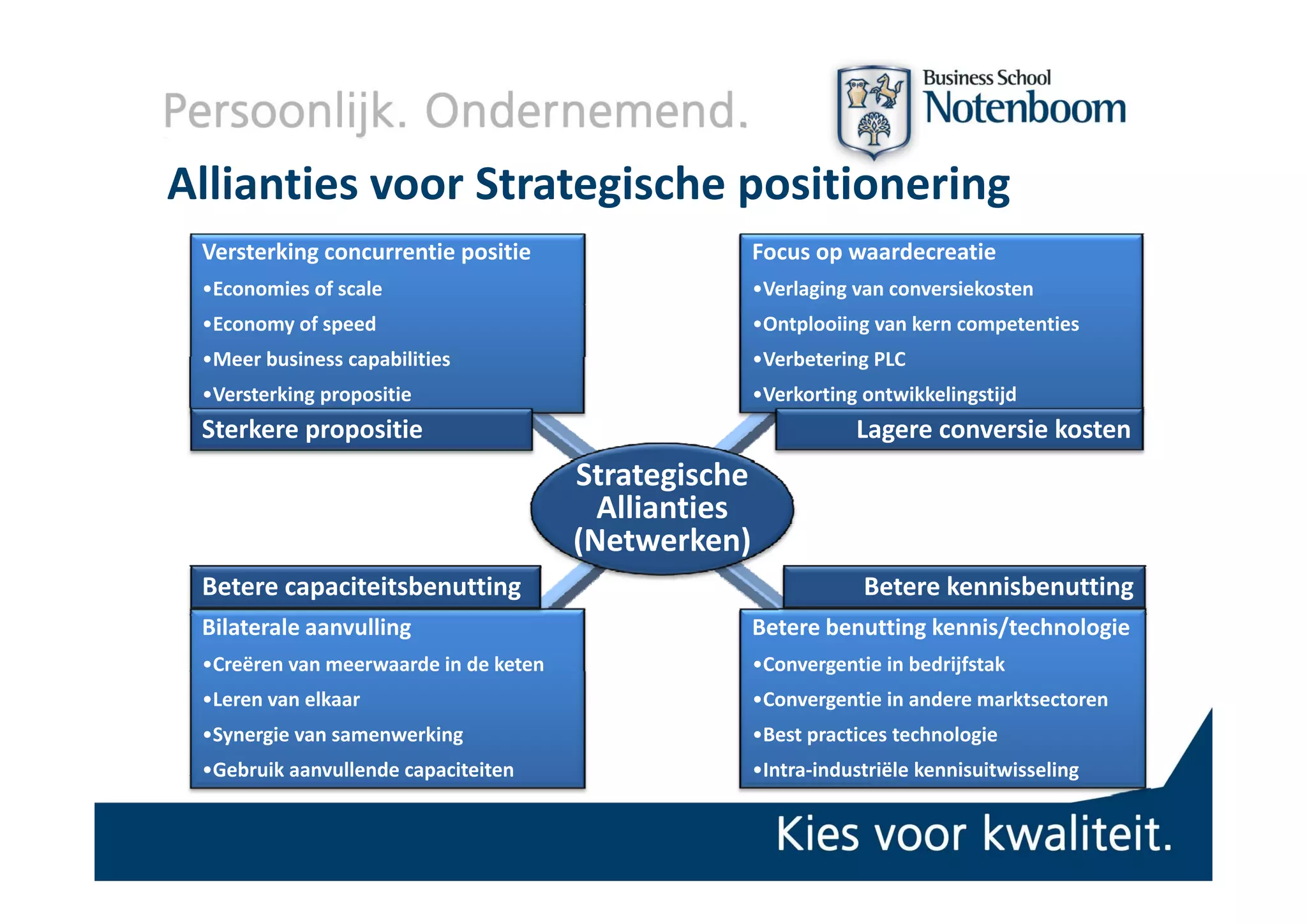 Persoonlijk. Ondernemend.

Business School
Notenboom

Allianties voor Strategische positionering

Versterking concurrentie positie
•Economies of scale
•Economy of speed
•Meer business capabilities
•Versterking propositie

Sterkere propositie

Focus op waardecreatie
•Verlaging van conversiekosten
•Ontplooiing van kern competenties
•Verbetering PLC
•Verkorting ontwikkelingstijd

Lagere conversie kosten

Strategische Allianties (Netwerken)

Betere capaciteitsbenutting

Bilaterale aanvulling
•Creëren van meerwaarde in de keten
•Leren van elkaar
•Synergie van samenwerking
•Gebruik aanvullende capaciteiten

Betere kennisbenutting

Betere benutting kennis/technologie
•Convergentie in bedrijfstak
•Convergentie in andere marktsectoren
•Best practices technologie
•Intra-industriële kennisuitwisseling

Kies voor kwaliteit.